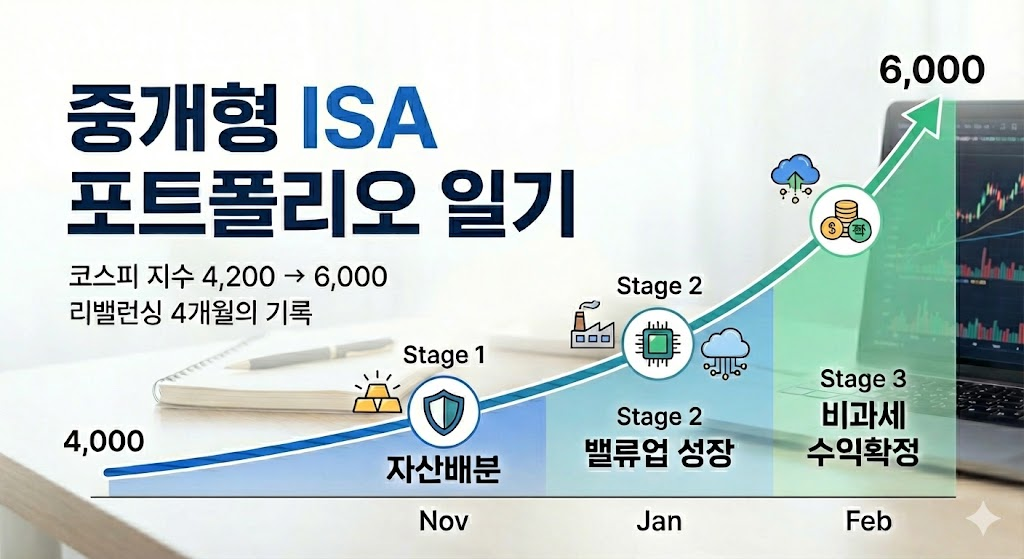 중개형 ISA
포트폴리오 일기

코스피 지수 4,200 → 6,000
리밸런싱 4개월의 기록

6,000

4,000

Stage 1
자산배분

Stage 2

Stage 2
밸류업 성장

Stage 3
비과세
수익확정

Nov

Jan

Feb